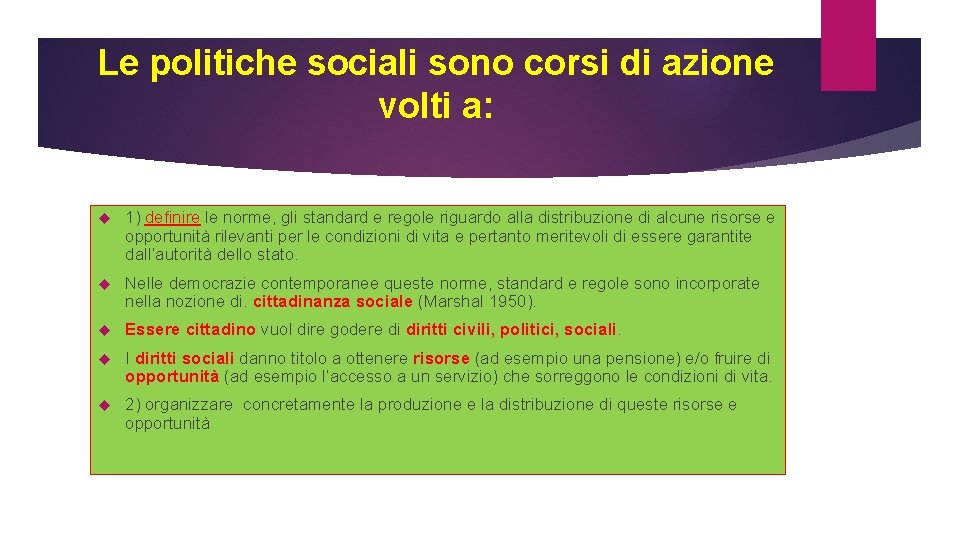 Le politiche sociali sono corsi di azione volti a:

1) definire le norme, gli standard e regole riguardo alla distribuzione di alcune risorse e opportunità rilevanti per le condizioni di vita e pertanto meritevoli di essere garantite dall'autorità dello stato.

Nelle democrazie contemporanee queste norme, standard e regole sono incorporate nella nozione di. cittadinanza sociale (Marshal 1950).

Essere cittadino vuol dire godere di diritti civili, politici, sociali.

I diritti sociali danno titolo a ottenere risorse (ad esempio una pensione) e/o fruire di opportunità (ad esempio l'accesso a un servizio) che sorreggono le condizioni di vita.

2) organizzare concretamente la produzione e la distribuzione di queste risorse e opportunità